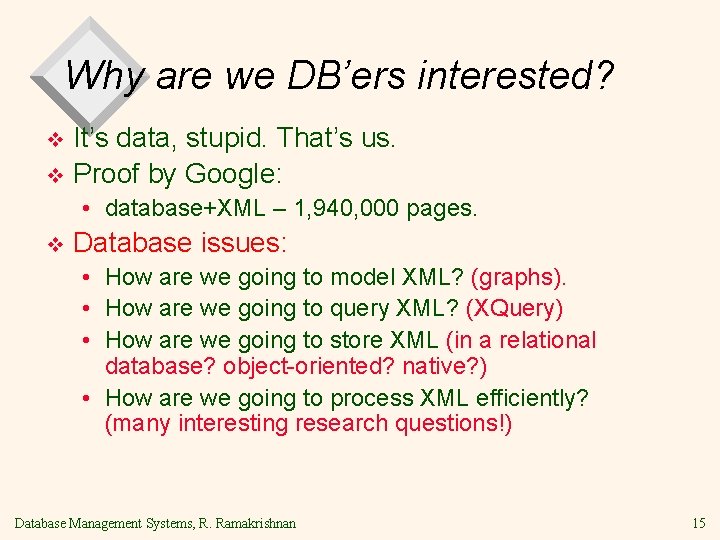 Why are we DB'ers interested?

❖ It's data, stupid. That's us.
❖ Proof by Google:
• database+XML – 1,940,000 pages.
❖ Database issues:
• How are we going to model XML? (graphs).
• How are we going to query XML? (XQuery)
• How are we going to store XML (in a relational database? object-oriented? native?)
• How are we going to process XML efficiently? (many interesting research questions!)

Database Management Systems, R. Ramakrishnan

15